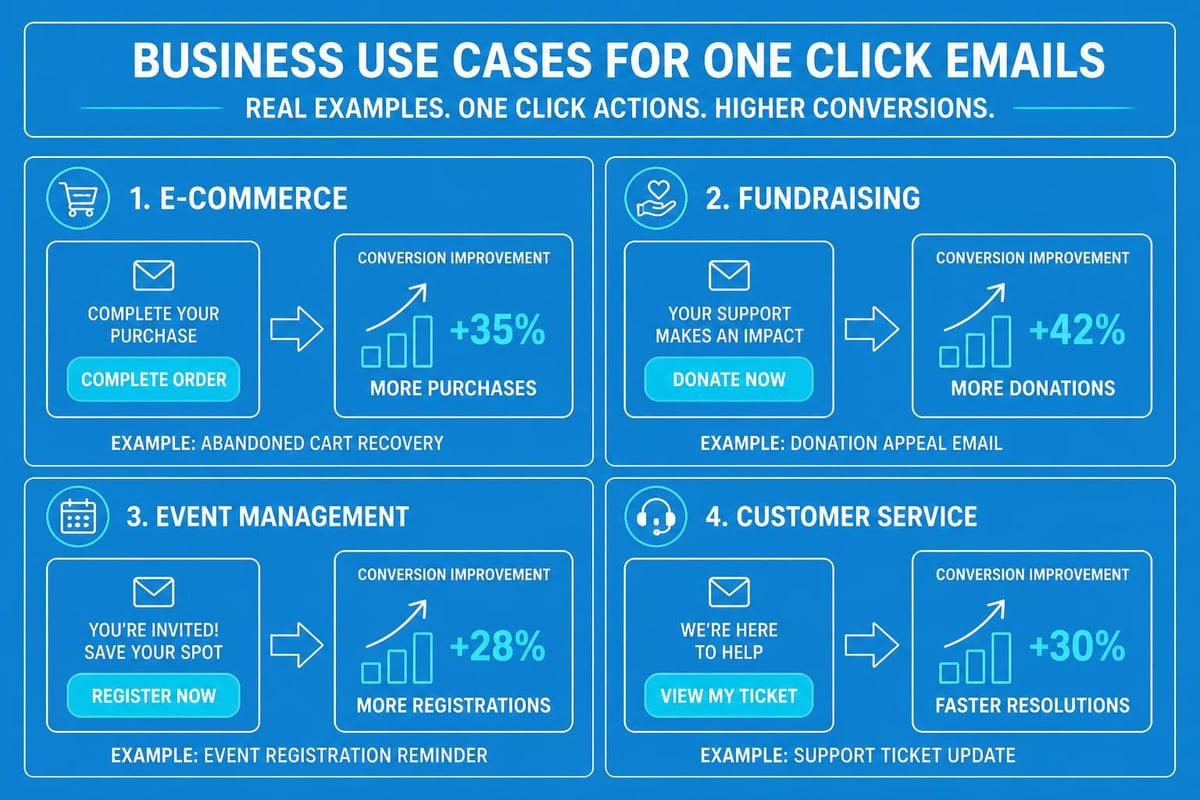 BUSINESS USE CASES FOR ONE CLICK EMAILS

REAL EXAMPLES. ONE CLICK ACTIONS. HIGHER CONVERSIONS.

1. E-COMMERCE

COMPLETE YOUR PURCHASE

COMPLETE ORDER

CONVERSION IMPROVEMENT

+35%

MORE PURCHASES

EXAMPLE: ABANDONED CART RECOVERY

2. FUNDRAISING

YOUR SUPPORT MAKES AN IMPACT

DONATE NOW

CONVERSION IMPROVEMENT

+42%

MORE DONATIONS

EXAMPLE: DONATION APPEAL EMAIL

3. EVENT MANAGEMENT

YOU'RE INVITED! SAVE YOUR SPOT

REGISTER NOW

CONVERSION IMPROVEMENT

+28%

MORE REGISTRATIONS

EXAMPLE: EVENT REGISTRATION REMINDER

4. CUSTOMER SERVICE

WE'RE HERE TO HELP

VIEW MY TICKET

CONVERSION IMPROVEMENT

+30%

FASTER RESOLUTIONS

EXAMPLE: SUPPORT TICKET UPDATE